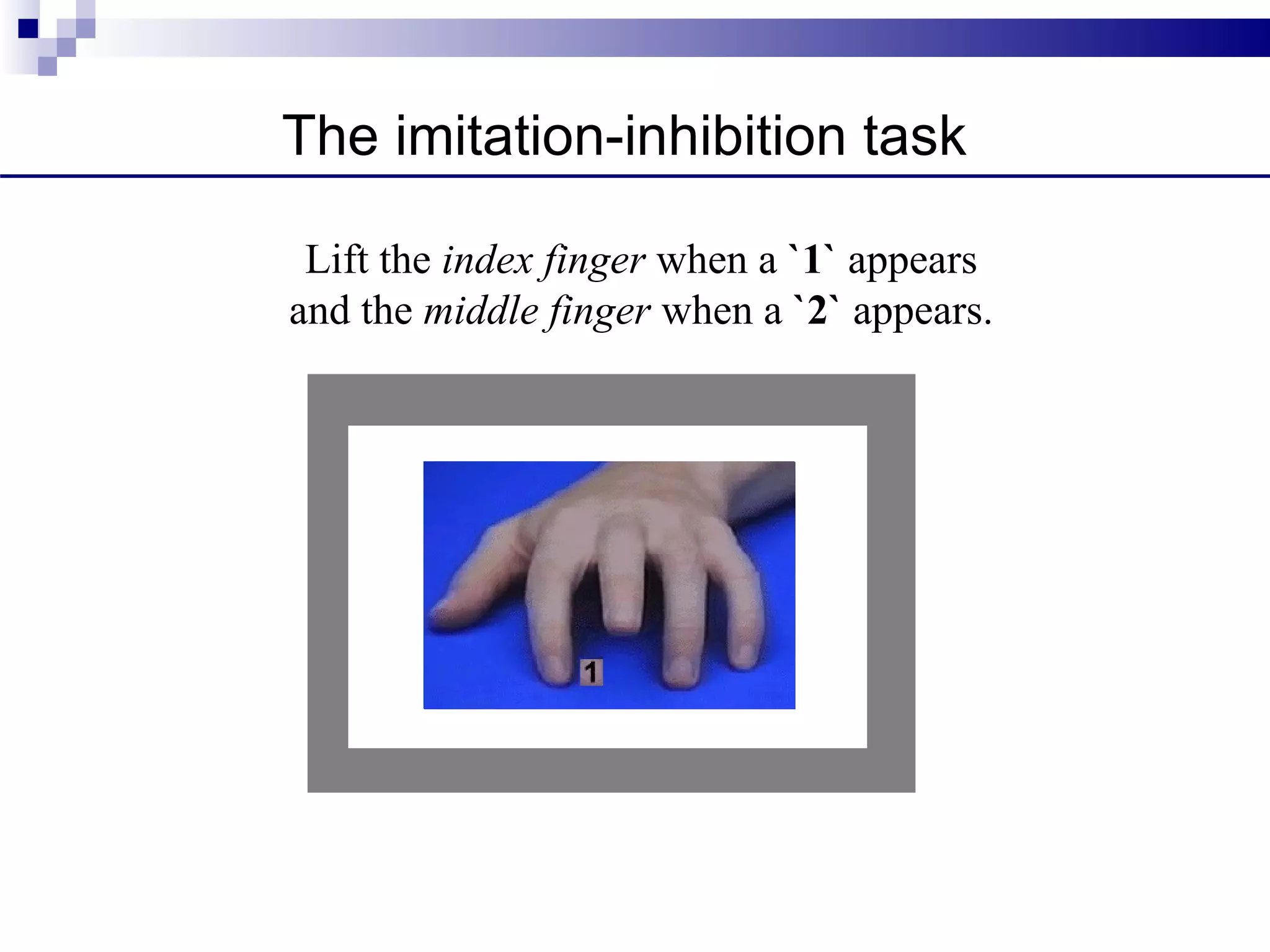 The imitation-inhibition task

Lift the index finger when a `1` appears and the middle finger when a `2` appears.

1